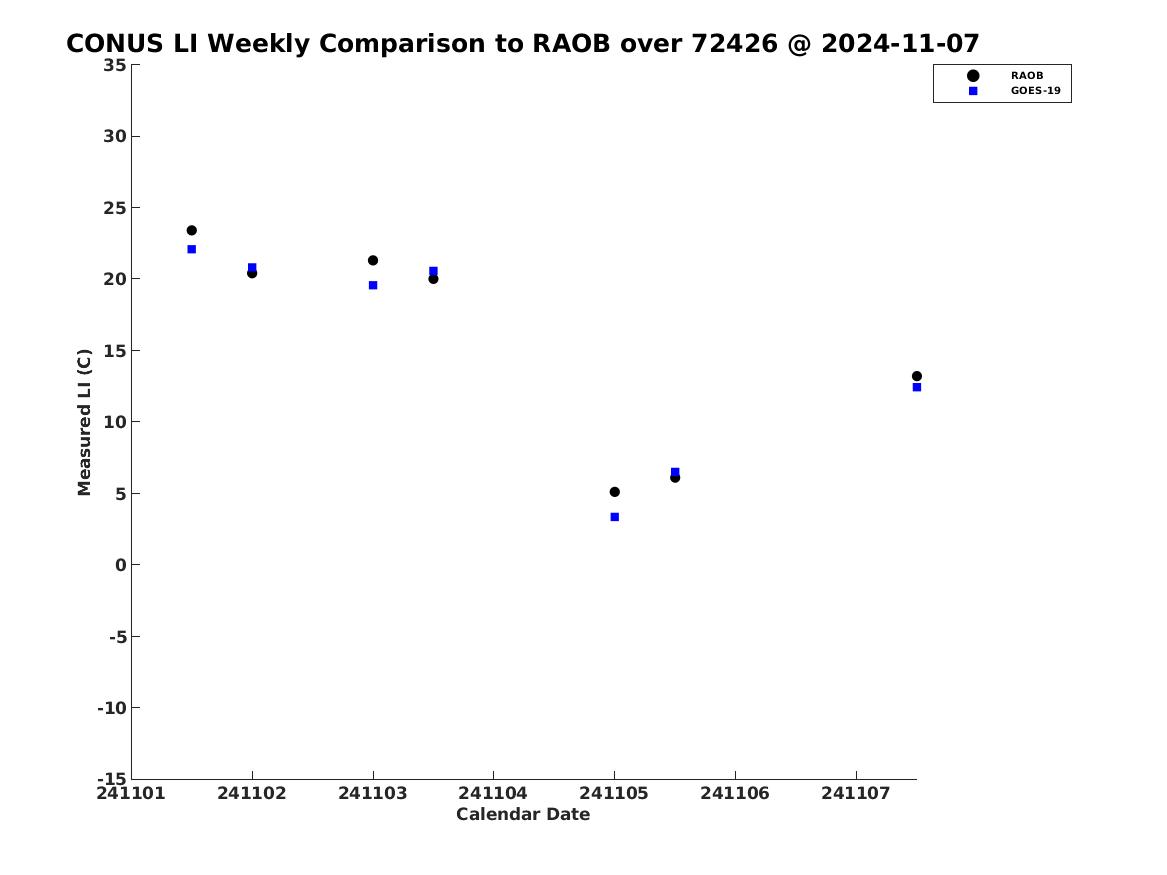 CONUS LI Weekly Comparison to RAOB over 72426 @ 2024-11-07

RAOB
GOES-19

Measured LI (C)

35
30
25
20
15
10
5
0
-5
-10
-15

241101 241102 241103 241104 241105 241106 241107

Calendar Date